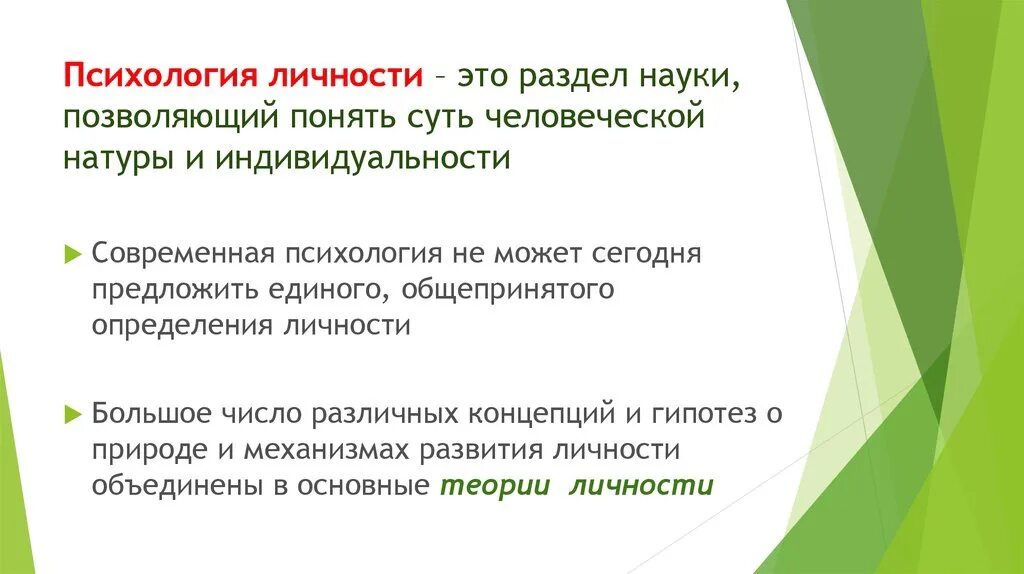 Психология личности – это раздел науки, позволяющий понять суть человеческой натуры и индивидуальности

Современная психология не может сегодня предложить единого, общепринятого определения личности

Большое число различных концепций и гипотез о природе и механизмах развития личности объединены в основные теории личности